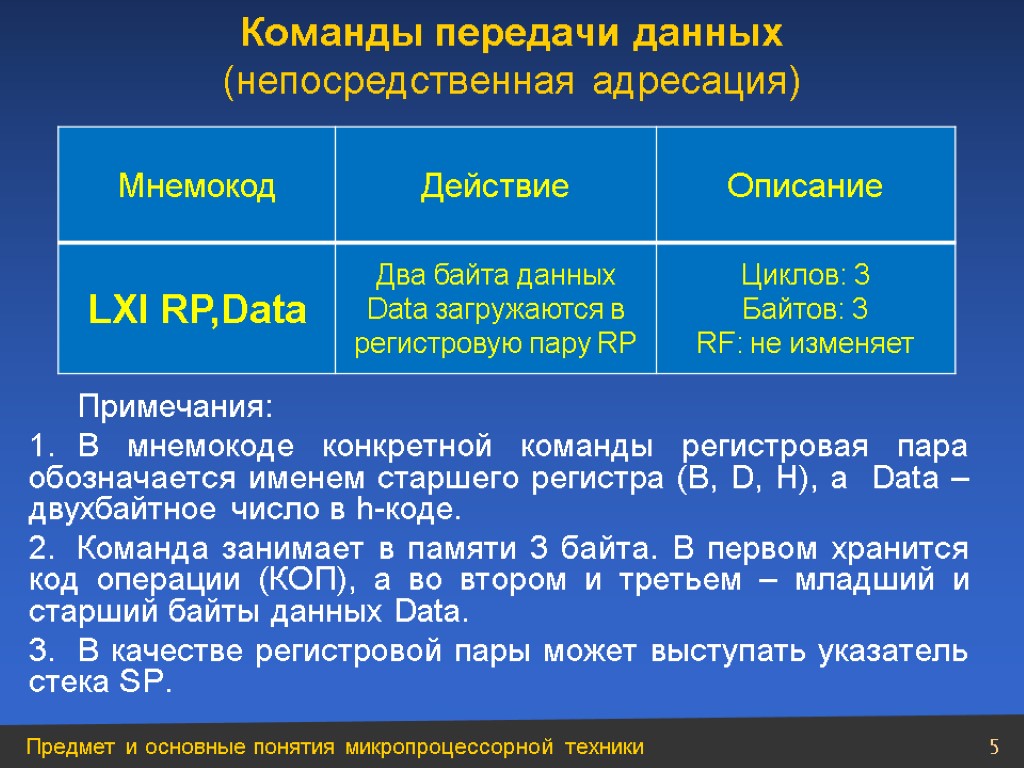 Команды передачи данных
(непосредственная адресация)

| Мнемокод | Действие | Описание |
|---|---|---|
| LXI RP,Data | Два байта данных Data загружаются в регистровую пару RP | Циклов: 3 Байтов: 3 RF: не изменяет |

Примечания:

1. В мнемокоде конкретной команды регистровая пара обозначается именем старшего регистра (B, D, H), а Data – двухбайтное число в h-коде.

2. Команда занимает в памяти 3 байта. В первом хранится код операции (КОП), а во втором и третьем – младший и старший байты данных Data.

3. В качестве регистровой пары может выступать указатель стека SP.

Предмет и основные понятия микропроцессорной техники

5